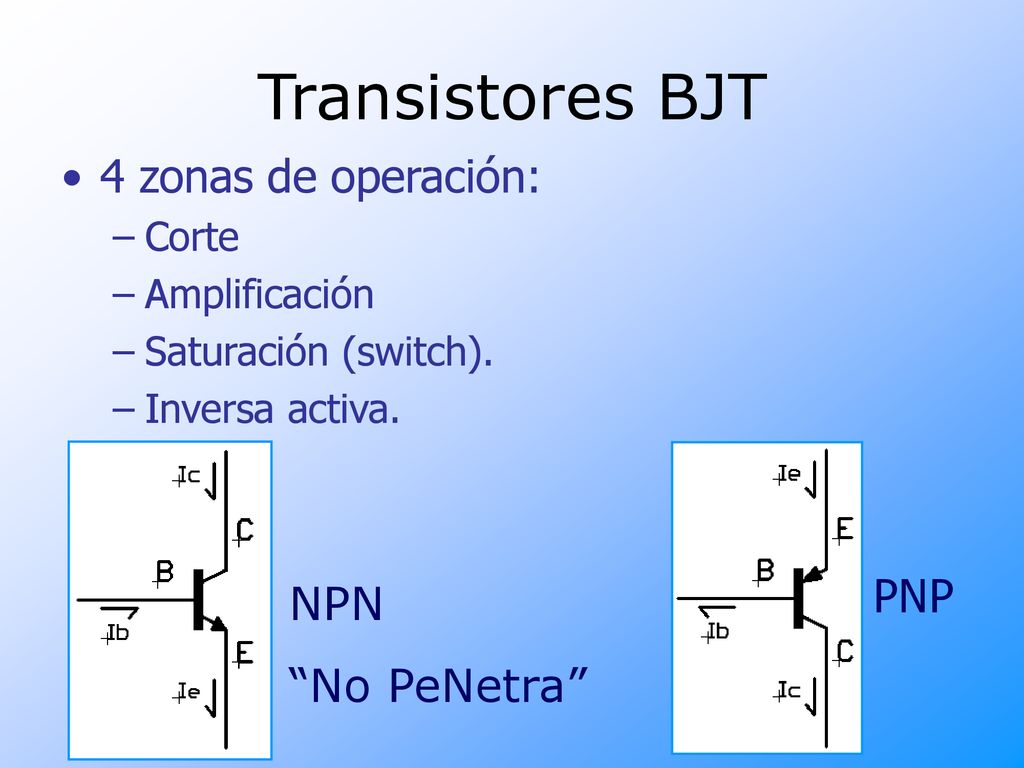 Transistores BJT

• 4 zonas de operación:
– Corte
– Amplificación
– Saturación (switch).
– Inversa activa.

Ic
C
B
Ib
E
Ie

NPN
“No PeNetra”

Ie
E
B
Ib
C
Ic

PNP